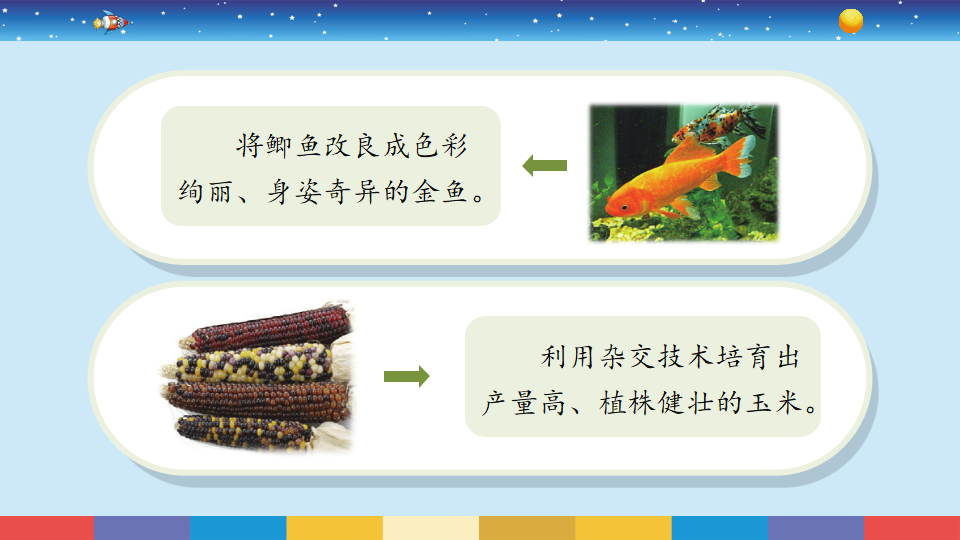 将鲫鱼改良成色彩绚丽、身姿奇异的金鱼。

利用杂交技术培育出产量高、植株健壮的玉米。